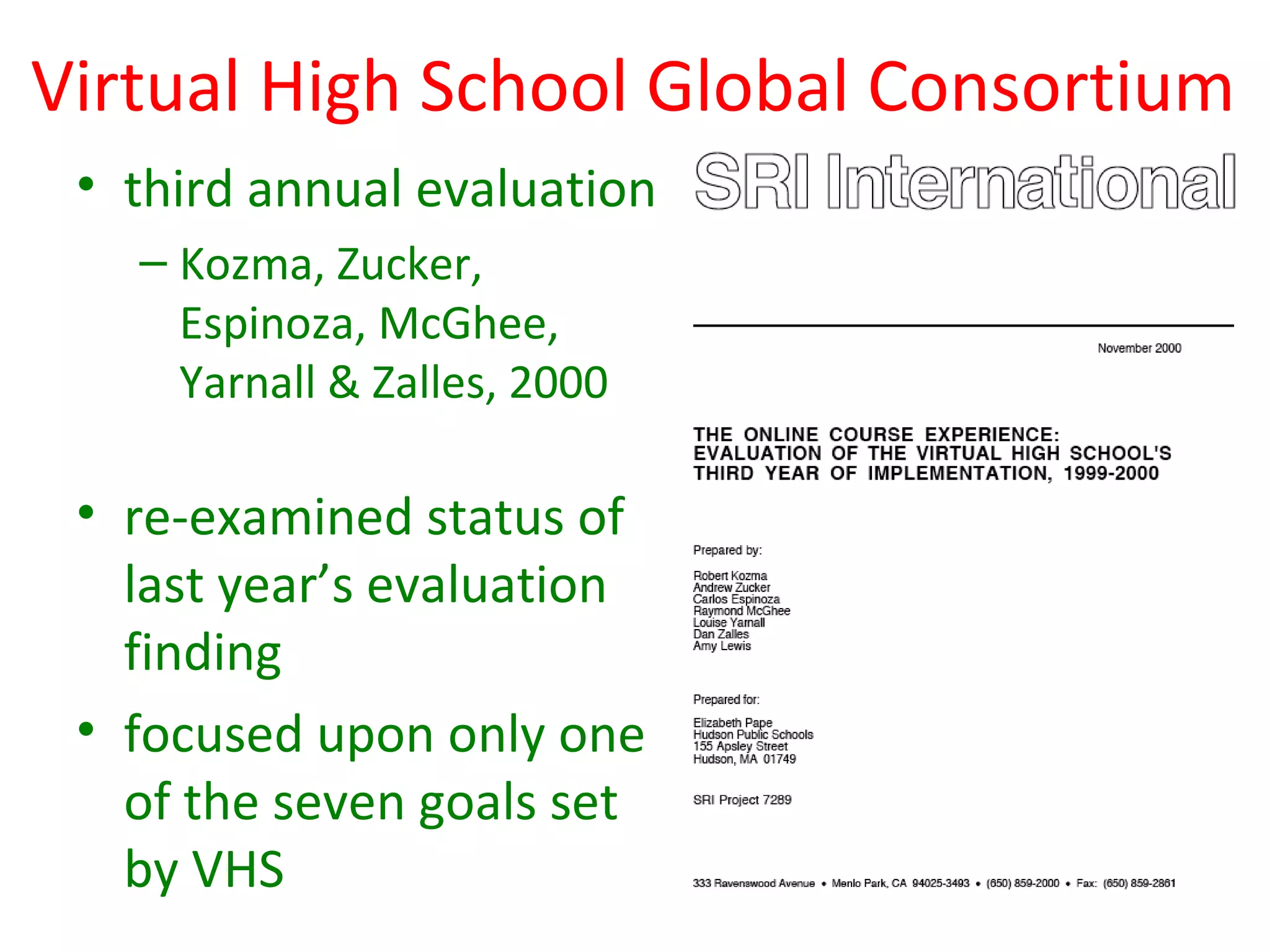 Virtual High School Global Consortium

• third annual evaluation
– Kozma, Zucker, Espinoza, McGhee, Yarnall & Zalles, 2000

• re-examined status of last year's evaluation finding

• focused upon only one of the seven goals set by VHS

SRI International

November 2000

THE ONLINE COURSE EXPERIENCE: EVALUATION OF THE VIRTUAL HIGH SCHOOL'S THIRD YEAR OF IMPLEMENTATION, 1999-2000

Prepared by:

Robert Kozma
Andrew Zucker
Carlos Espinoza
Raymond McGhee
Louise Yarnall
Dan Zalles
Amy Lewis

Prepared for:

Elizabeth Pape
Hudson Public Schools
155 Apsley Street
Hudson, MA 01749

SRI Project 7289

333 Ravenswood Avenue • Menlo Park, CA 94025-3493 • (650) 859-2000 • Fax: (650) 859-2861